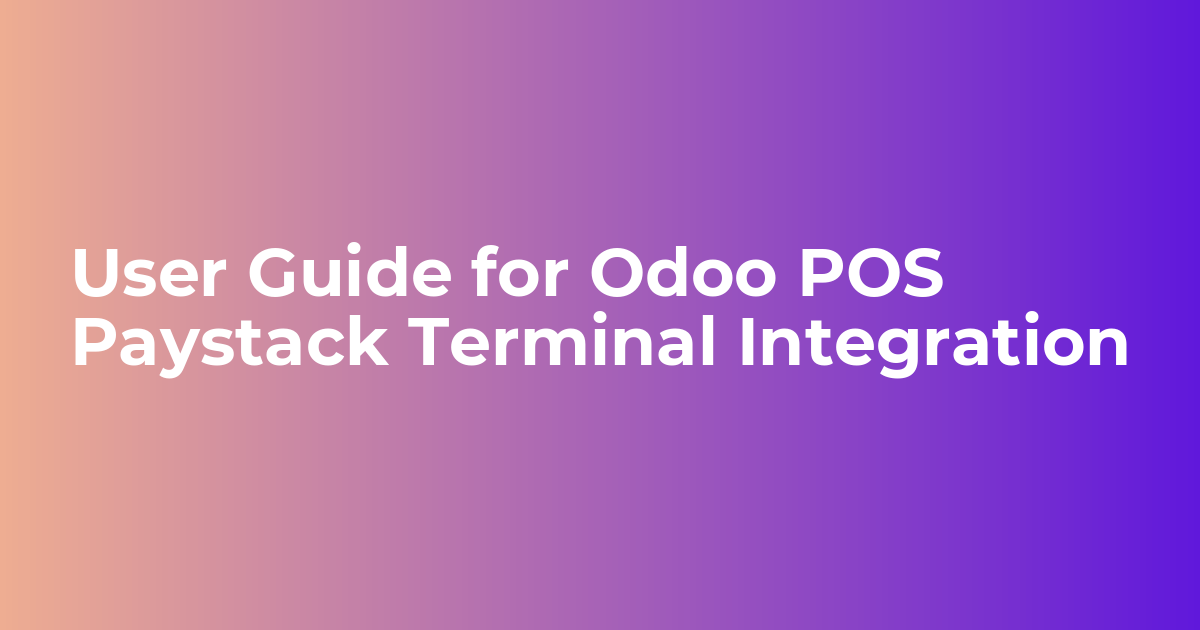 User Guide for Odoo POS Paystack Terminal Integration